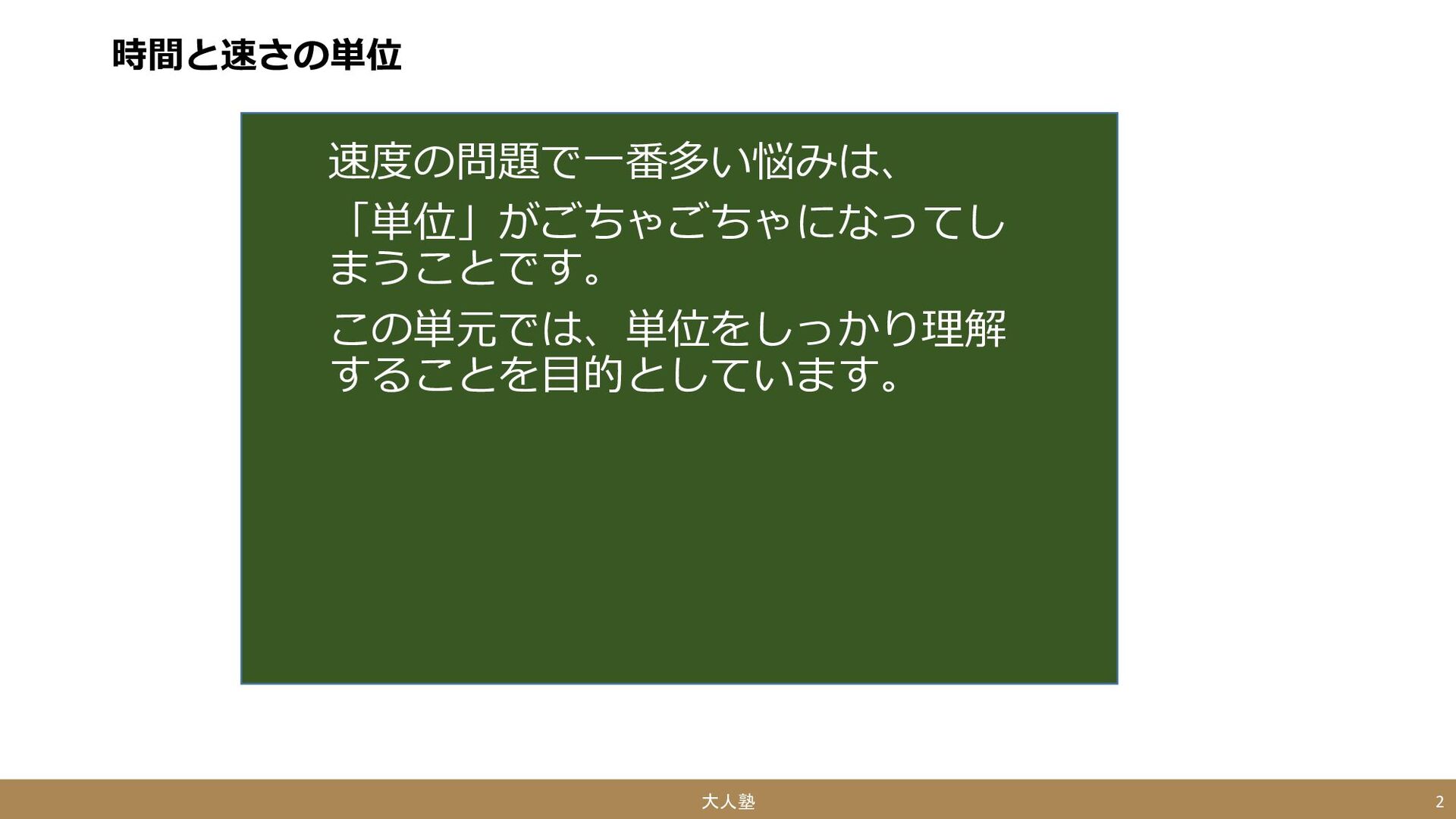 時間と速さの単位

速度の問題で一番多い悩みは、

「単位」がごちゃごちゃになってしまうことです。

この単元では、単位をしっかり理解することを目的としています。

大人塾

2